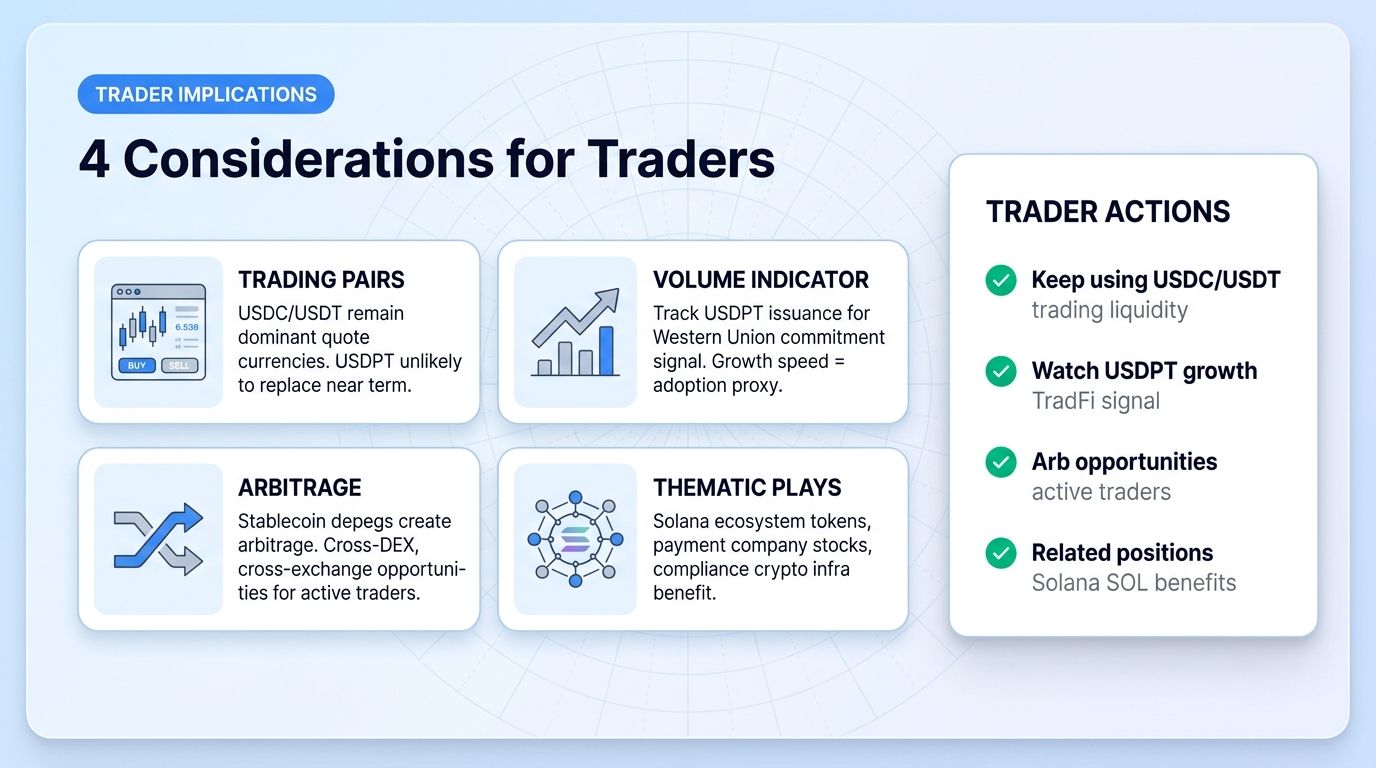 TRADER IMPLICATIONS

4 Considerations for Traders

6.538

BUY SELL

TRADING PAIRS
USDC/USDT remain dominant quote currencies. USDPT unlikely to replace near term.

VOLUME INDICATOR
Track USDPT issuance for Western Union commitment signal. Growth speed = adoption proxy.

ARBITRAGE
Stablecoin depegs create arbitrage. Cross-DEX, cross-exchange opportunities for active traders.

THEMATIC PLAYS
Solana ecosystem tokens, payment company stocks, compliance crypto infra benefit.

TRADER ACTIONS

Keep using USDC/USDT
trading liquidity

Watch USDPT growth
TradFi signal

Arb opportunities
active traders

Related positions
Solana SOL benefits